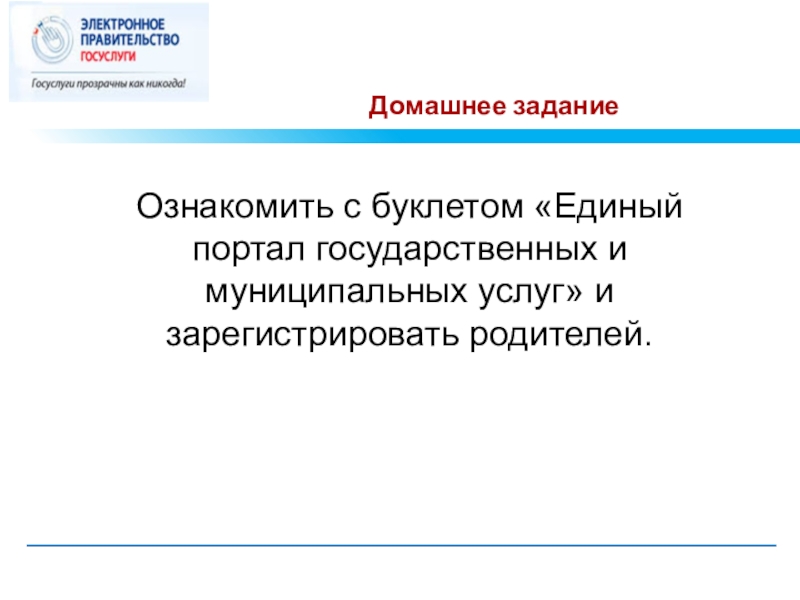 ЭЛЕКТРОННОЕ ПРАВИТЕЛЬСТВО ГОСУСЛУГИ

Госуслуги прозрачны как никогда!

Домашнее задание

Ознакомить с буклетом «Единый портал государственных и муниципальных услуг» и зарегистрировать родителей.